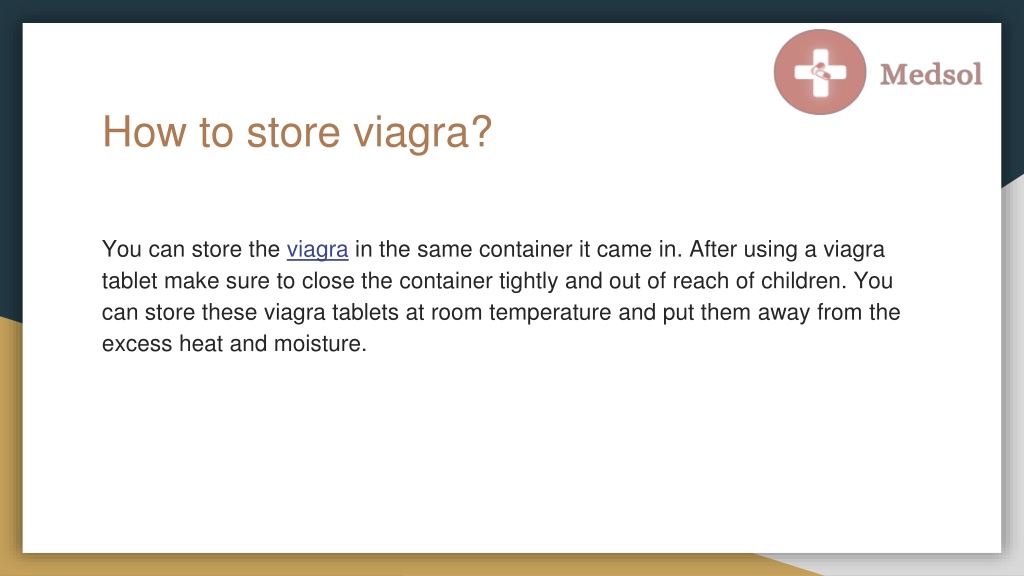 Medsol

How to store viagra?

You can store the viagra in the same container it came in. After using a viagra tablet make sure to close the container tightly and out of reach of children. You can store these viagra tablets at room temperature and put them away from the excess heat and moisture.